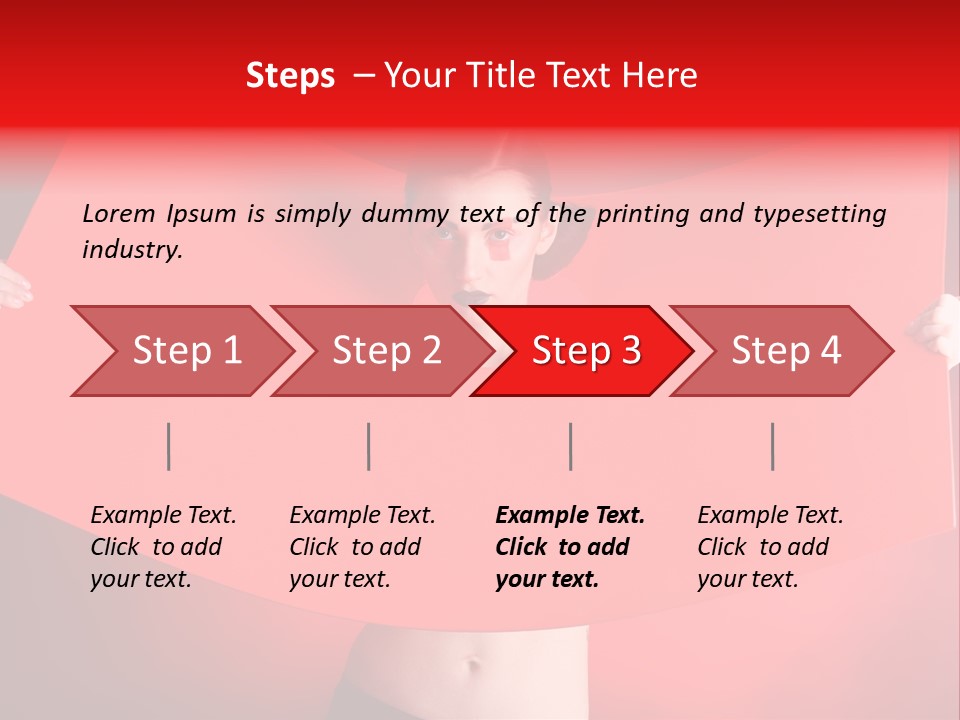 Steps – Your Title Text Here

Lorem Ipsum is simply dummy text of the printing and typesetting industry.

Step 1

Step 2

Step 3

Step 4

Example Text. Click to add your text.

Example Text. Click to add your text.

Example Text. Click to add your text.

Example Text. Click to add your text.